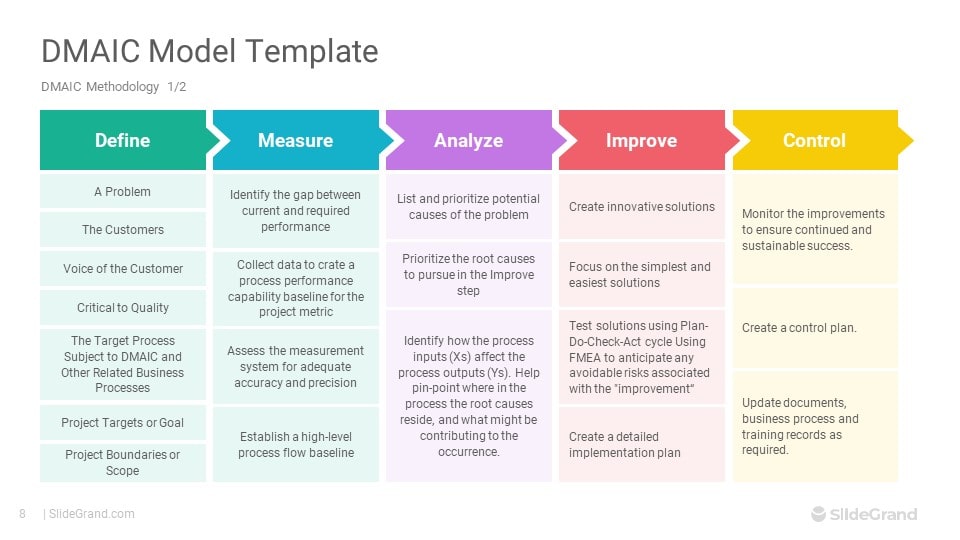 DMAIC Model Template

DMAIC Methodology 1/2

Define

A Problem

The Customers

Voice of the Customer

Critical to Quality

The Target Process Subject to DMAIC and Other Related Business Processes

Project Targets or Goal

Project Boundaries or Scope

Measure

Identify the gap between current and required performance

Collect data to crate a process performance capability baseline for the project metric

Assess the measurement system for adequate accuracy and precision

Establish a high-level process flow baseline

Analyze

List and prioritize potential causes of the problem

Prioritize the root causes to pursue in the Improve step

Identify how the process inputs (Xs) affect the process outputs (Ys). Help pin-point where in the process the root causes reside, and what might be contributing to the occurrence.

Improve

Create innovative solutions

Focus on the simplest and easiest solutions

Test solutions using Plan-Do-Check-Act cycle Using FMEA to anticipate any avoidable risks associated with the "improvement"

Create a detailed implementation plan

Control

Monitor the improvements to ensure continued and sustainable success.

Create a control plan.

Update documents, business process and training records as required.

8 | SlideGrand.com

SlideGrand